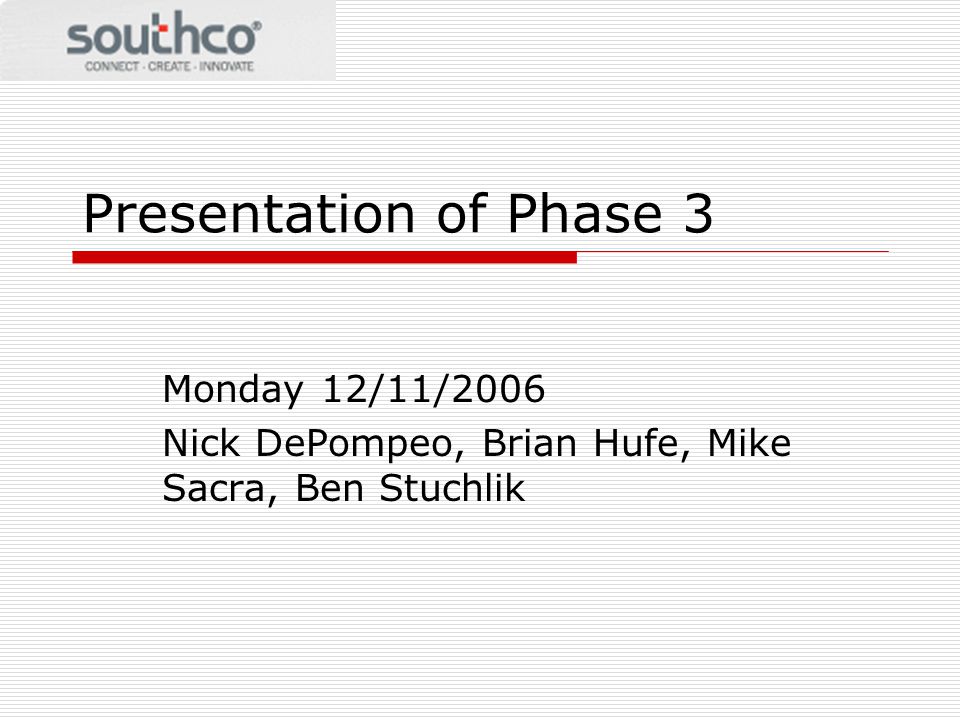 southco®
CONNECT · CREATE · INNOVATE

Presentation of Phase 3

Monday 12/11/2006

Nick DePompeo, Brian Hufe, Mike Sacra, Ben Stuchlik